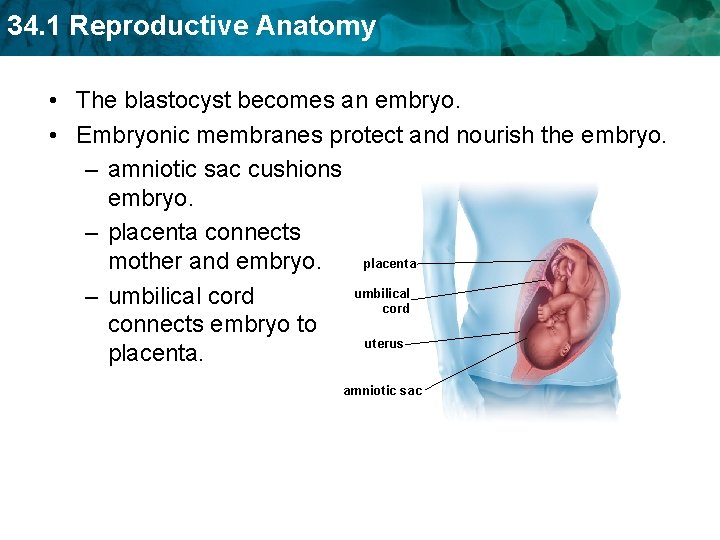 34.1 Reproductive Anatomy

• The blastocyst becomes an embryo.
• Embryonic membranes protect and nourish the embryo.
– amniotic sac cushions embryo.
– placenta connects mother and embryo.
– umbilical cord connects embryo to placenta.

placenta
umbilical cord
uterus
amniotic sac